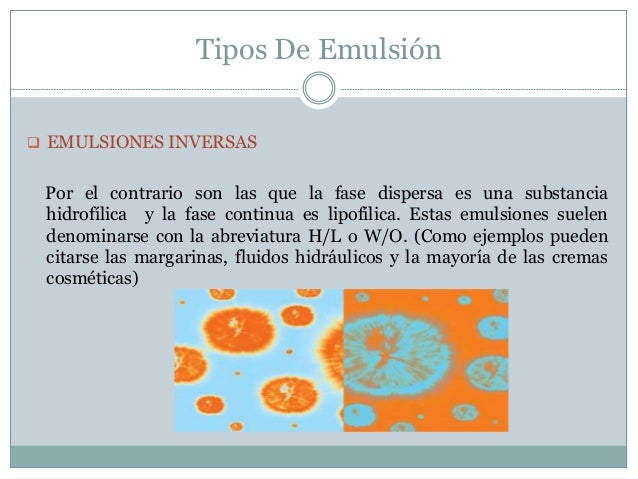 Tipos De Emulsión

EMULSIONES INVERSAS

Por el contrario son las que la fase dispersa es una substancia hidrofílica y la fase continua es lipofílica. Estas emulsiones suelen denominarse con la abreviatura H/L o W/O. (Como ejemplos pueden citarse las margarinas, fluidos hidráulicos y la mayoría de las cremas cosméticas)